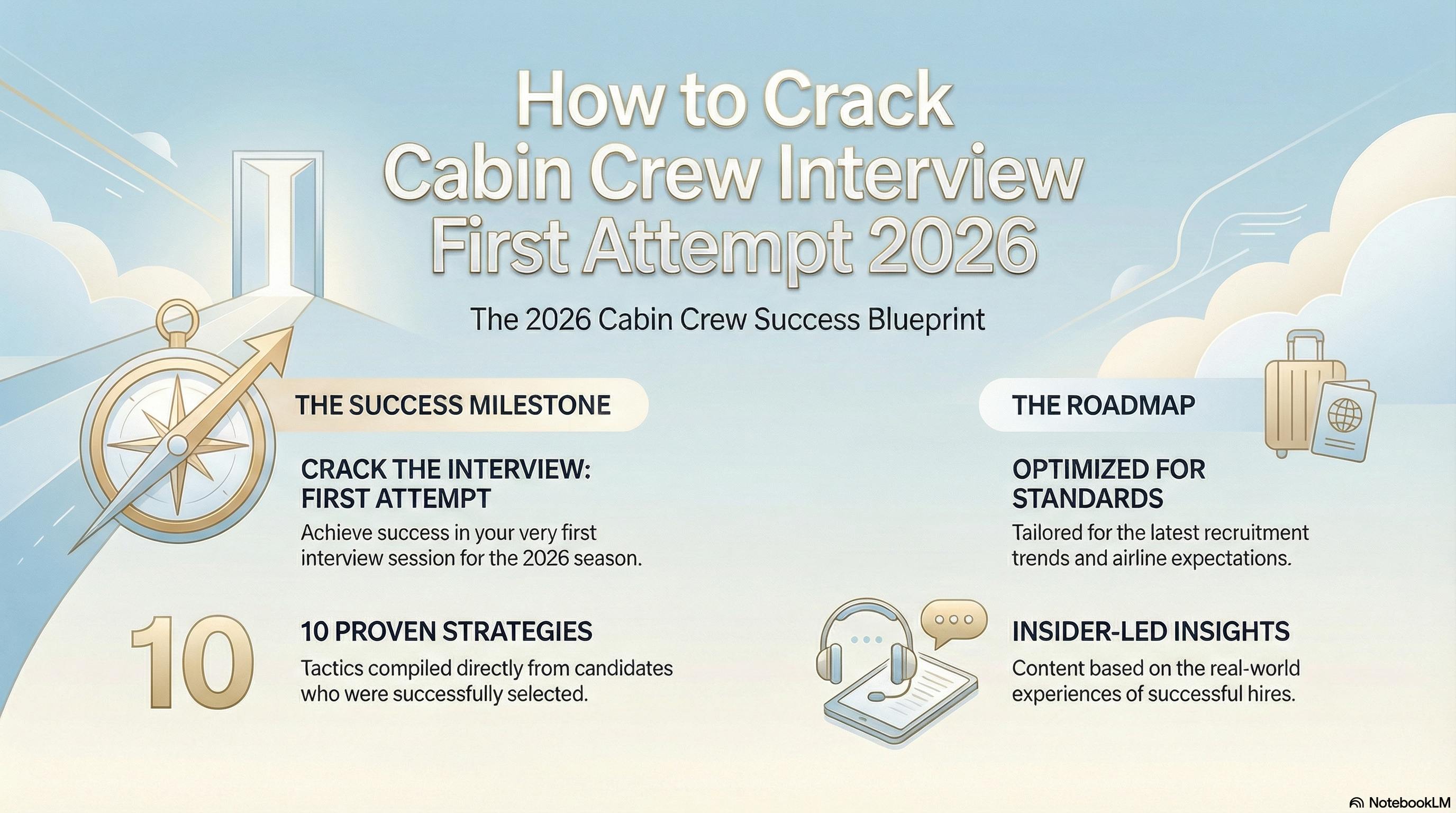 How to Crack Cabin Crew Interview First Attempt 2026

The 2026 Cabin Crew Success Blueprint

THE SUCCESS MILESTONE

CRACK THE INTERVIEW: FIRST ATTEMPT

Achieve success in your very first interview session for the 2026 season.

10

10 PROVEN STRATEGIES

Tactics compiled directly from candidates who were successfully selected.

THE ROADMAP

OPTIMIZED FOR STANDARDS

Tailored for the latest recruitment trends and airline expectations.

INSIDER-LED INSIGHTS

Content based on the real-world experiences of successful hires.

NotebookLM